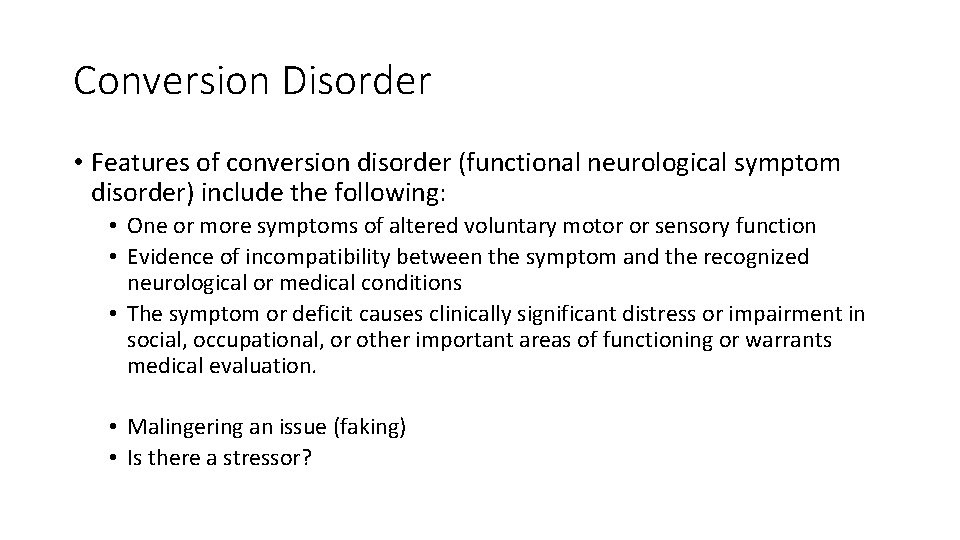 Conversion Disorder

• Features of conversion disorder (functional neurological symptom disorder) include the following:

• One or more symptoms of altered voluntary motor or sensory function
• Evidence of incompatibility between the symptom and the recognized neurological or medical conditions
• The symptom or deficit causes clinically significant distress or impairment in social, occupational, or other important areas of functioning or warrants medical evaluation.

• Malingering an issue (faking)
• Is there a stressor?